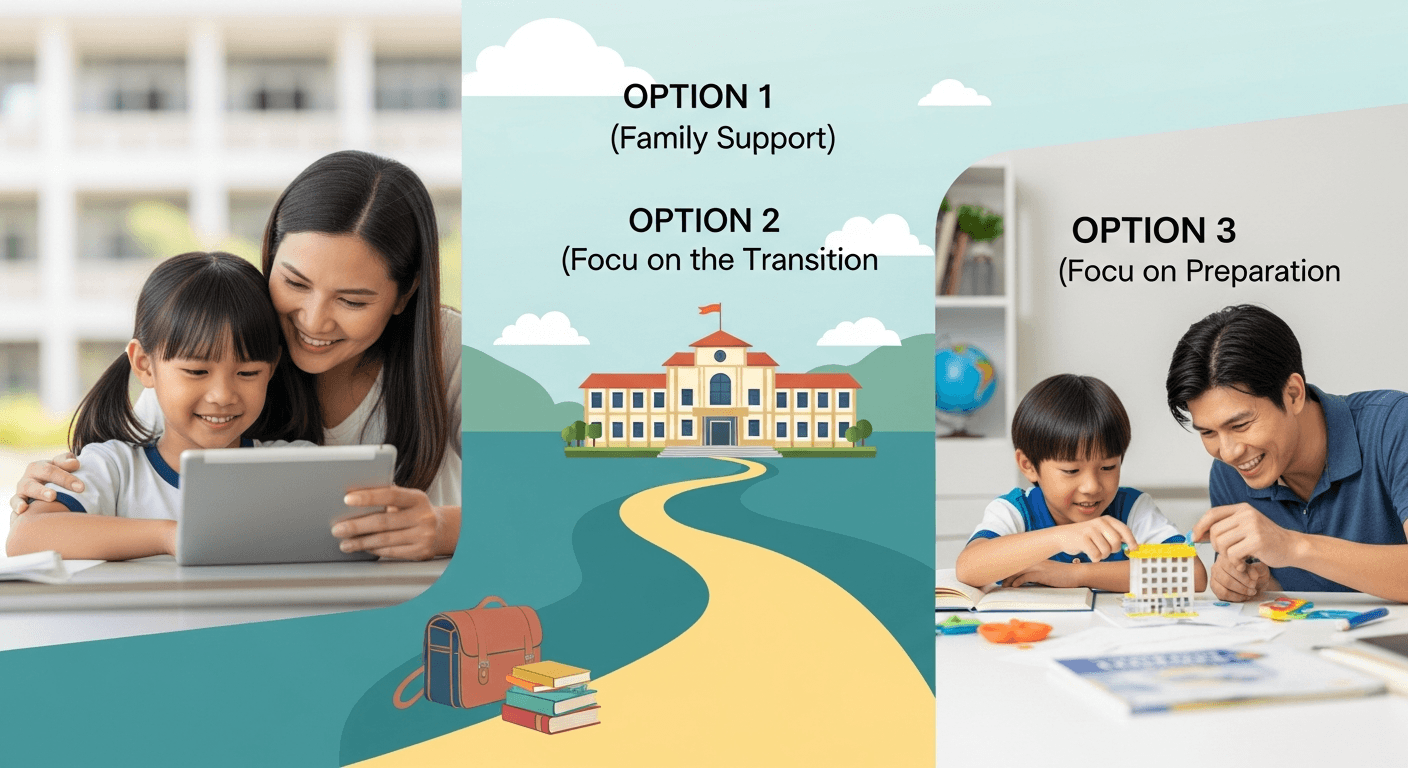 OPTION 1
(Family Support)

OPTION 2
(Focu on the Transition

OPTION 3
(Focu on Preparation